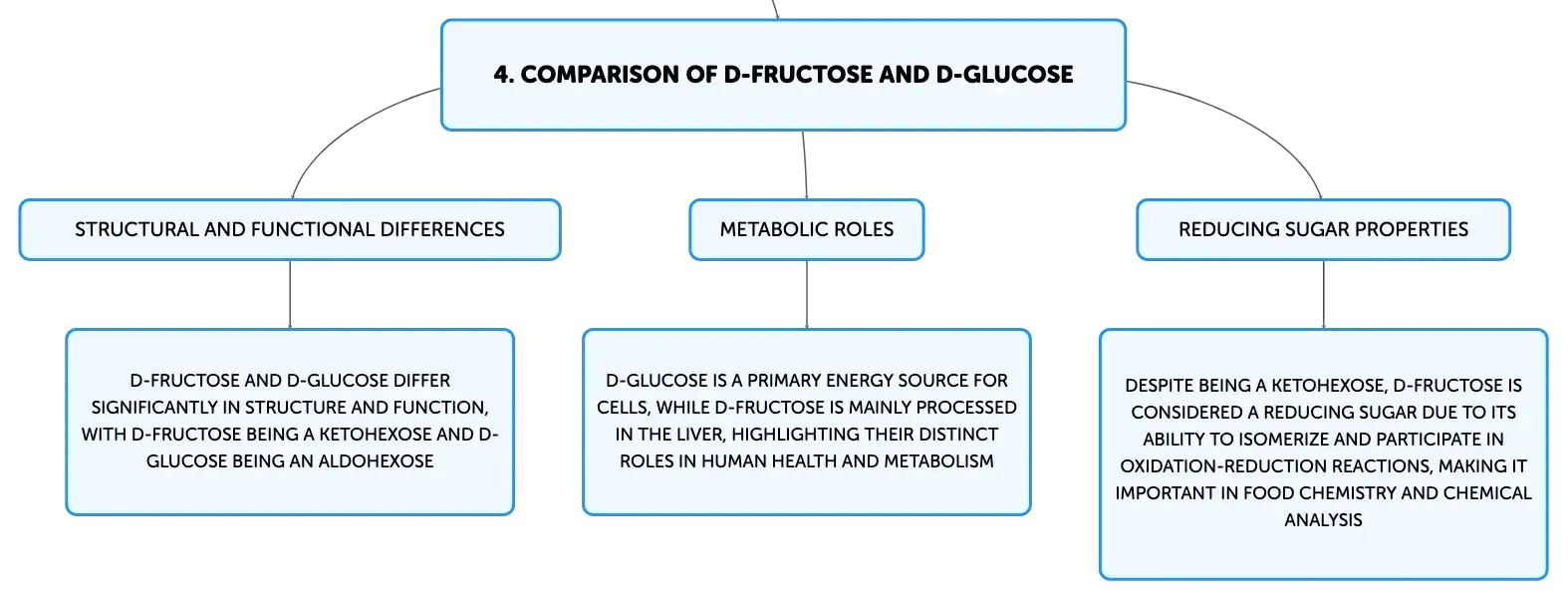 4. COMPARISON OF D-FRUCTOSE AND D-GLUCOSE

STRUCTURAL AND FUNCTIONAL DIFFERENCES

D-FRUCTOSE AND D-GLUCOSE DIFFER SIGNIFICANTLY IN STRUCTURE AND FUNCTION, WITH D-FRUCTOSE BEING A KETOHEXOSE AND D-GLUCOSE BEING AN ALDOHEXOSE

METABOLIC ROLES

D-GLUCOSE IS A PRIMARY ENERGY SOURCE FOR CELLS, WHILE D-FRUCTOSE IS MAINLY PROCESSED IN THE LIVER, HIGHLIGHTING THEIR DISTINCT ROLES IN HUMAN HEALTH AND METABOLISM

REDUCING SUGAR PROPERTIES

DESPITE BEING A KETOHEXOSE, D-FRUCTOSE IS CONSIDERED A REDUCING SUGAR DUE TO ITS ABILITY TO ISOMERIZE AND PARTICIPATE IN OXIDATION-REDUCTION REACTIONS, MAKING IT IMPORTANT IN FOOD CHEMISTRY AND CHEMICAL ANALYSIS